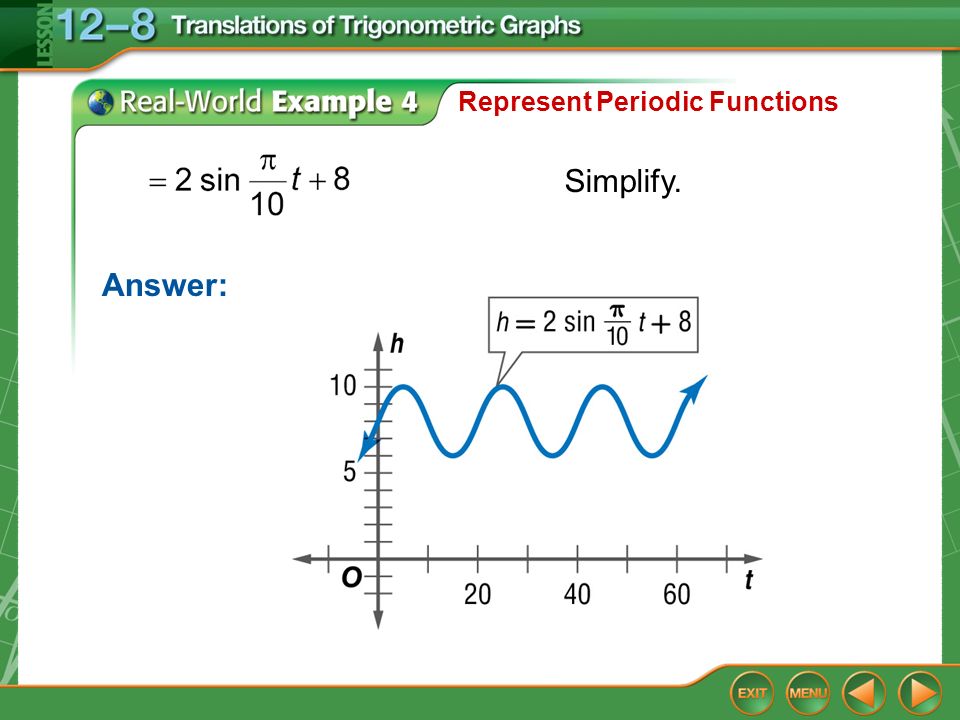 LESSON 12–8 Translations of Trigonometric Graphs

Real-World Example 4 Represent Periodic Functions

$= 2 \sin \frac{\pi}{10} t + 8$ Simplify.

Answer:

$h = 2 \sin \frac{\pi}{10} t + 8$

h

10

5

O

20 40 60

t

EXIT MENU